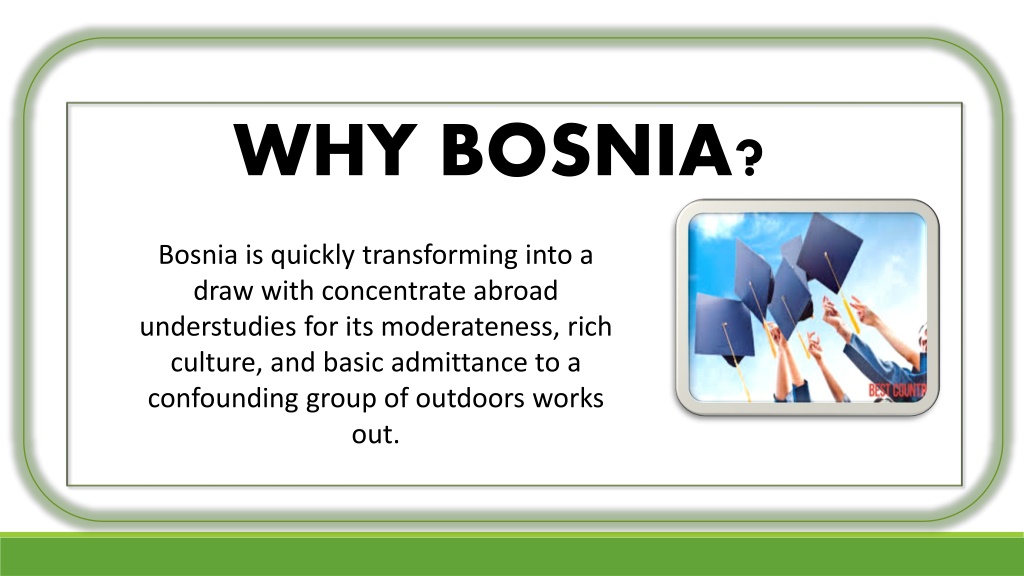 WHY BOSNIA?

Bosnia is quickly transforming into a draw with concentrate abroad understudies for its moderateness, rich culture, and basic admittance to a confounding group of outdoors works out.

BEST COUNTR